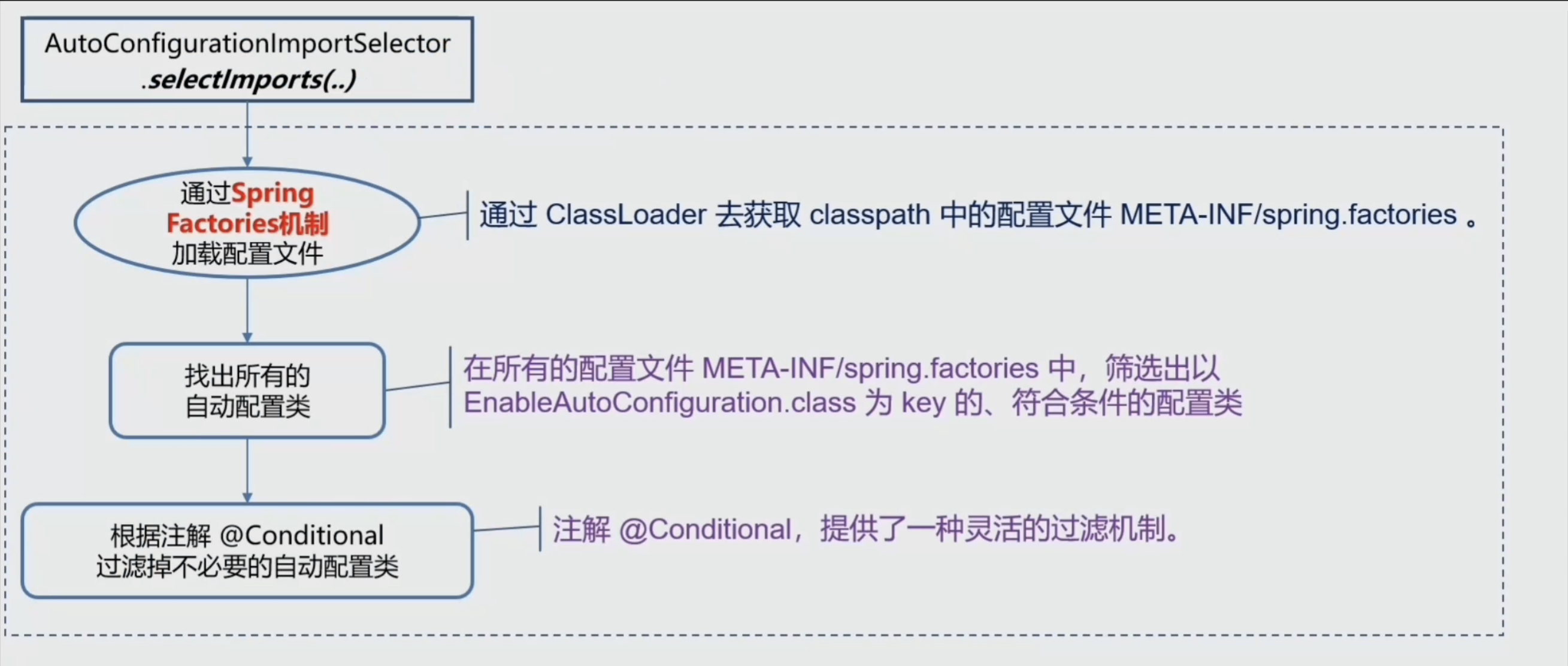 AutoConfigurationImportSelector
.selectImports(..)

通过Spring Factories机制 加载配置文件

通过 ClassLoader 去获取 classpath 中的配置文件 META-INF/spring.factories 。

找出所有的 自动配置类

在所有的配置文件 META-INF/spring.factories 中，筛选出以 EnableAutoConfiguration.class 为 key 的、符合条件的配置类

根据注解 @Conditional 过滤掉不必要的自动配置类

注解 @Conditional，提供了一种灵活的过滤机制。